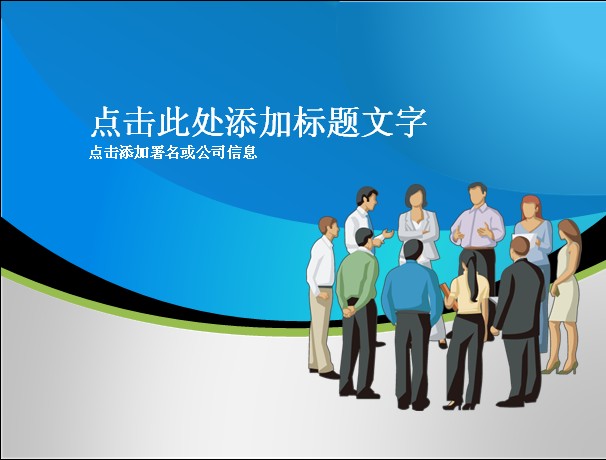 点击此处添加标题文字
点击添加署名或公司信息